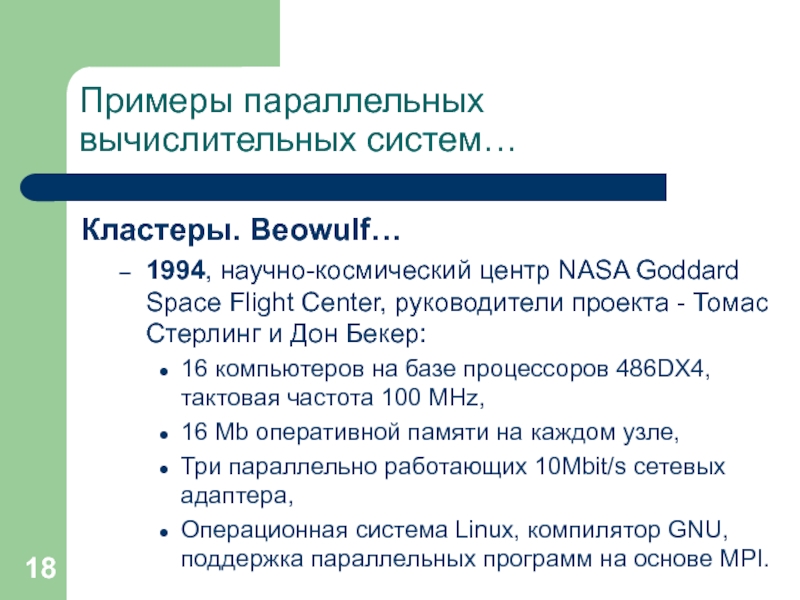 Примеры параллельных вычислительных систем…

Кластеры. Beowulf…

– 1994, научно-космический центр NASA Goddard Space Flight Center, руководители проекта - Томас Стерлинг и Дон Бекер:
 • 16 компьютеров на базе процессоров 486DX4, тактовая частота 100 MHz,
 • 16 Mb оперативной памяти на каждом узле,
 • Три параллельно работающих 10Mbit/s сетевых адаптера,
 • Операционная система Linux, компилятор GNU, поддержка параллельных программ на основе MPI.

18